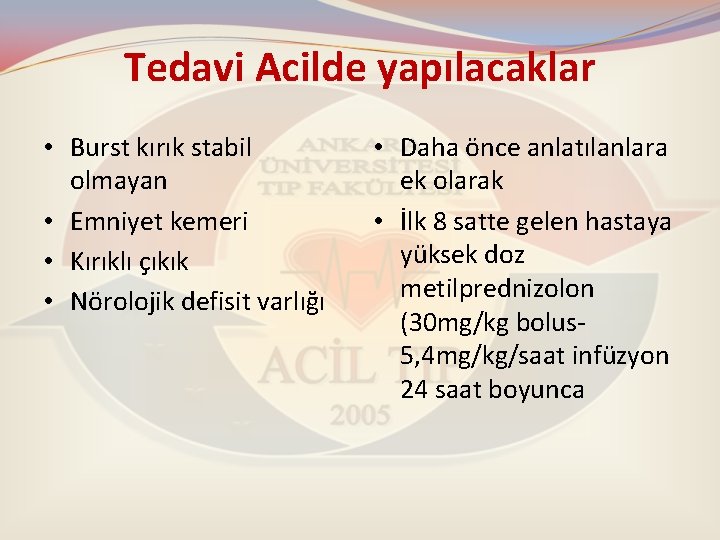 Tedavi Acilde yapılacaklar

• Burst kırık stabil olmayan
• Emniyet kemeri
• Kırıklı çıkık
• Nörolojik defisit varlığı

• Daha önce anlatılanlara ek olarak
• İlk 8 satte gelen hastaya yüksek doz metilprednizolon (30mg/kg bolus- 5,4mg/kg/saat infüzyon 24 saat boyunca

ANKARA ÜNİVERSİTESİ TIP FAKÜLTESİ
ACİL TIP
2005